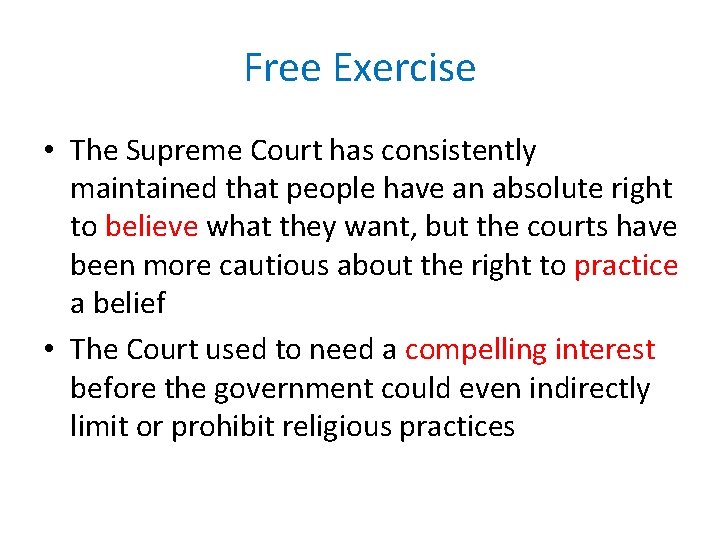 Free Exercise

• The Supreme Court has consistently maintained that people have an absolute right to believe what they want, but the courts have been more cautious about the right to practice a belief

• The Court used to need a compelling interest before the government could even indirectly limit or prohibit religious practices